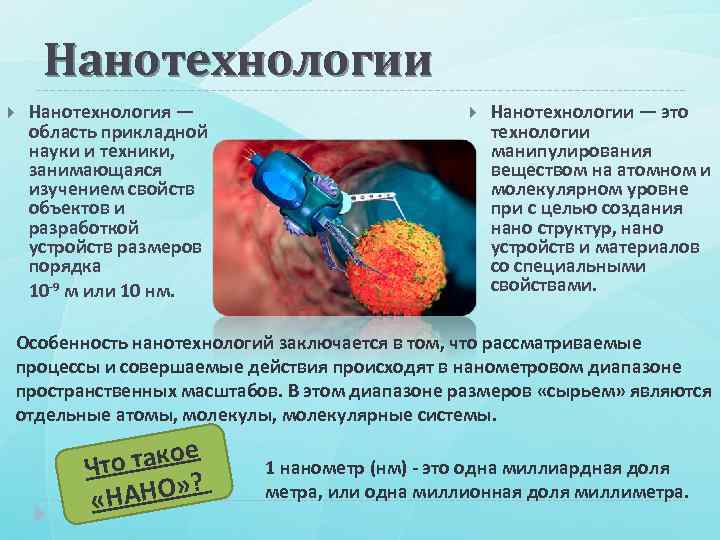 Нанотехнологии

Нанотехнология — область прикладной науки и техники, занимающаяся изучением свойств объектов и разработкой устройств размеров порядка

$10^{-9}$ м или 10 нм.

Нанотехнологии — это технологии манипулирования веществом на атомном и молекулярном уровне при с целью создания нано структур, нано устройств и материалов со специальными свойствами.

Особенность нанотехнологий заключается в том, что рассматриваемые процессы и совершаемые действия происходят в нанометровом диапазоне пространственных масштабов. В этом диапазоне размеров «сырьем» являются отдельные атомы, молекулы, молекулярные системы.

Что такое «НАНО»?

1 нанометр (нм) - это одна миллиардная доля метра, или одна миллионная доля миллиметра.